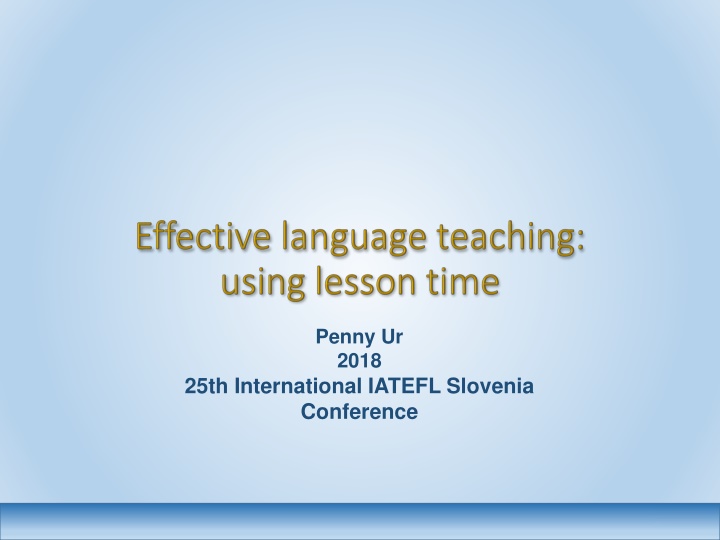 Effective language teaching: using lesson time

Penny Ur
2018
25th International IATEFL Slovenia Conference